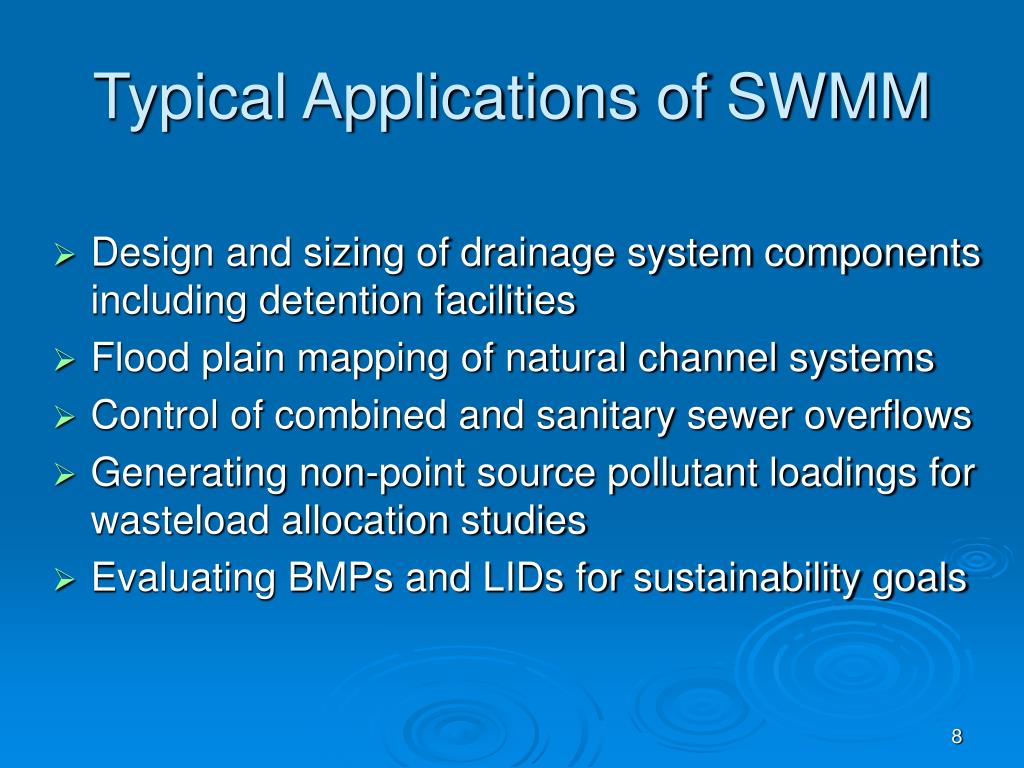 Typical Applications of SWMM

➢ Design and sizing of drainage system components including detention facilities
➢ Flood plain mapping of natural channel systems
➢ Control of combined and sanitary sewer overflows
➢ Generating non-point source pollutant loadings for wasteload allocation studies
➢ Evaluating BMPs and LIDs for sustainability goals

8